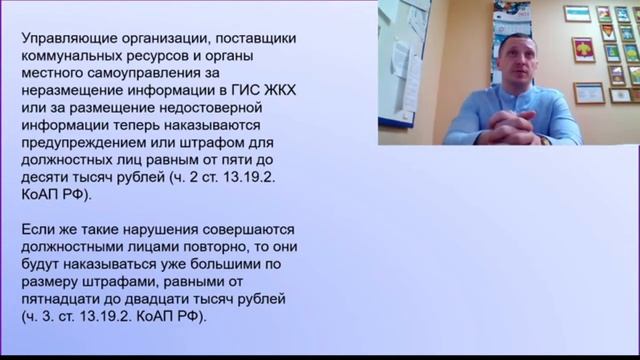 Управляющие организации, поставщики коммунальных ресурсов и органы местного самоуправления за неразмещение информации в ГИС ЖКХ или за размещение недостоверной информации теперь наказываются предупреждением или штрафом для должностных лиц равным от пяти до десяти тысяч рублей (ч. 2 ст. 13.19.2. КоАП РФ).

Если же такие нарушения совершаются должностными лицами повторно, то они будут наказываться уже большими по размеру штрафами, равными от пятнадцати до двадцати тысяч рублей (ч. 3. ст. 13.19.2. КоАП РФ).